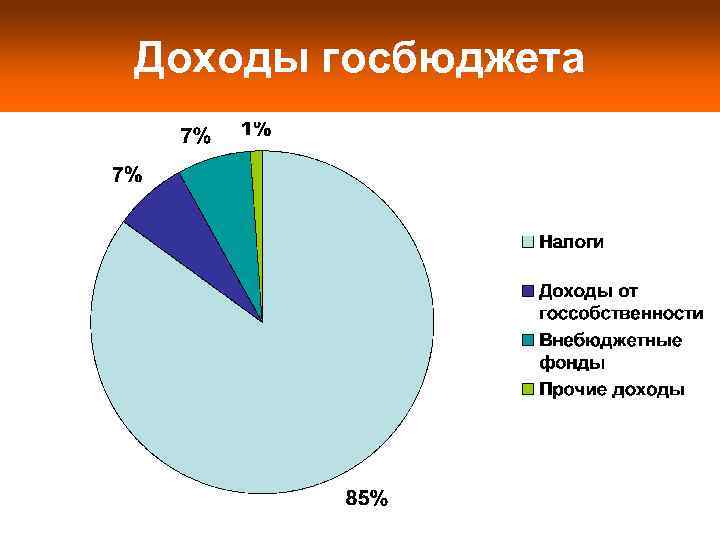 Доходы госбюджета

7%

1%

7%

85%

Налоги

Доходы от госсобственности

Внебюджетные фонды

Прочие доходы